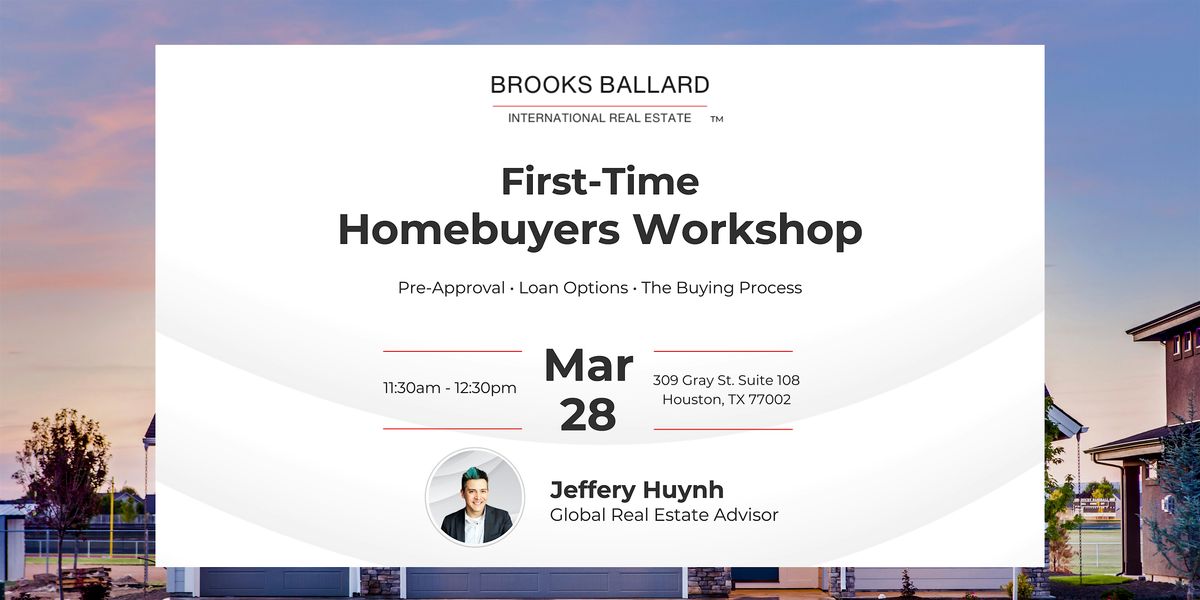 BROOKS BALLARD
INTERNATIONAL REAL ESTATE ™

First-Time
Homebuyers Workshop

Pre-Approval • Loan Options • The Buying Process

11:30am - 12:30pm

Mar
28

309 Gray St. Suite 108
Houston, TX 77002

Jeffery Huynh
Global Real Estate Advisor